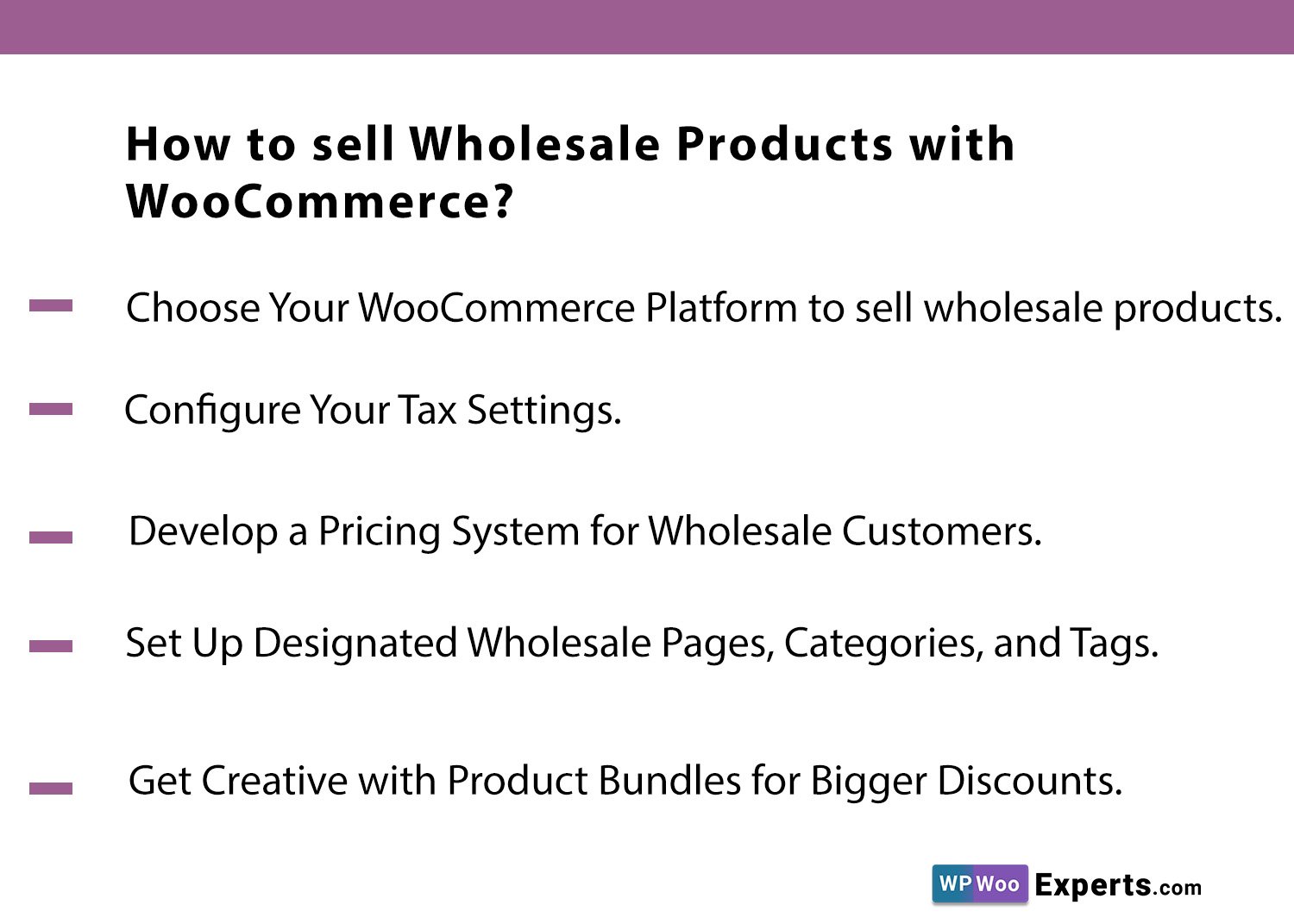 How to sell Wholesale Products with WooCommerce?

Choose Your WooCommerce Platform to sell wholesale products.

Configure Your Tax Settings.

Develop a Pricing System for Wholesale Customers.

Set Up Designated Wholesale Pages, Categories, and Tags.

Get Creative with Product Bundles for Bigger Discounts.

WP Woo Experts.com